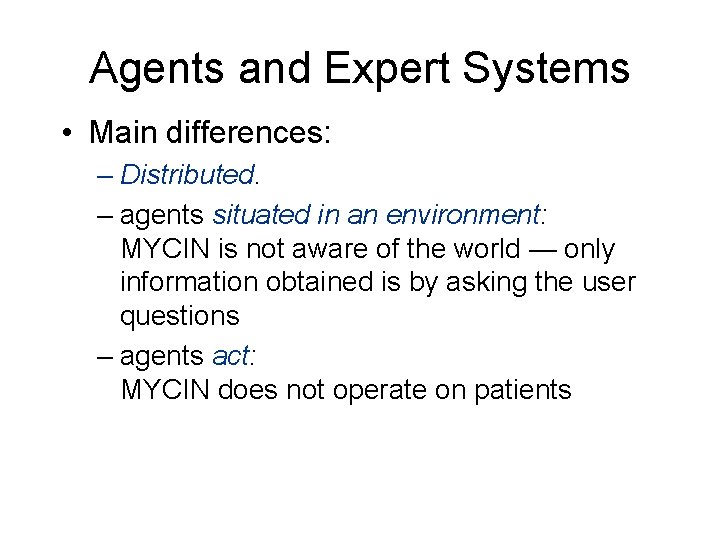 Agents and Expert Systems

• Main differences:
– Distributed.
– agents situated in an environment: MYCIN is not aware of the world — only information obtained is by asking the user questions
– agents act: MYCIN does not operate on patients